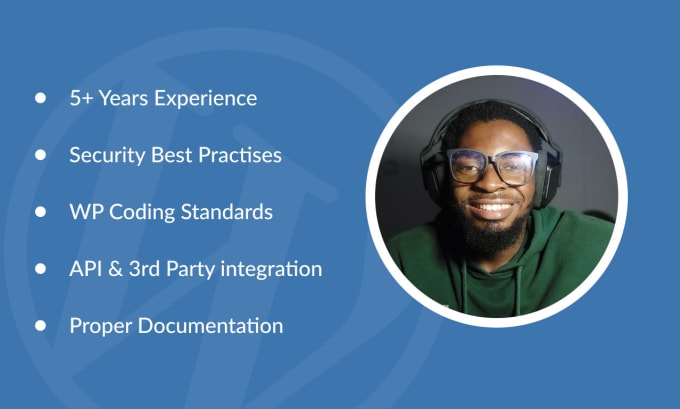 - 5+ Years Experience
- Security Best Practises
- WP Coding Standards
- API & 3rd Party integration
- Proper Documentation